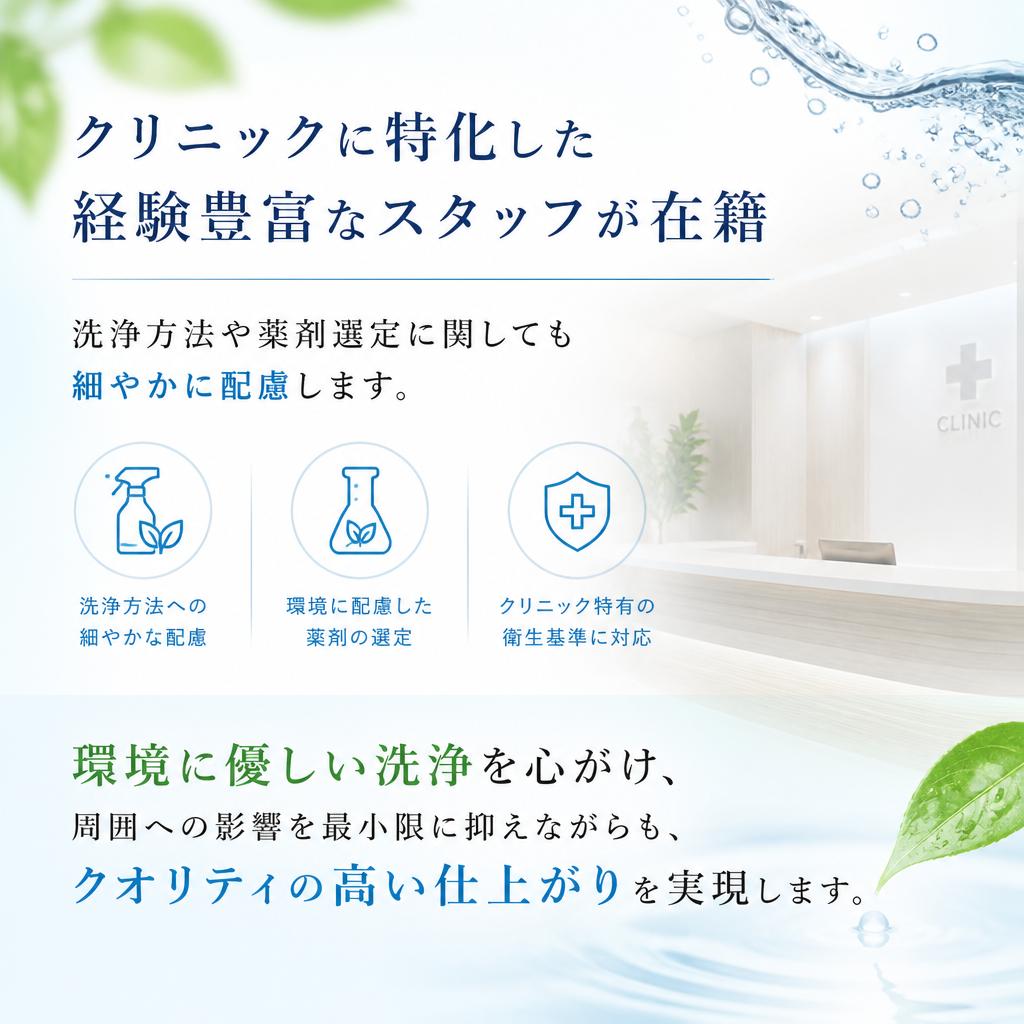 クリニックに特化した
経験豊富なスタッフが在籍

洗浄方法や薬剤選定に関しても
細やかに配慮します。

CLINIC

洗浄方法への
細やかな配慮

環境に配慮した
薬剤の選定

クリニック特有の
衛生基準に対応

環境に優しい洗浄を心がけ、
周囲への影響を最小限に抑えながらも、
クオリティの高い仕上がりを実現します。